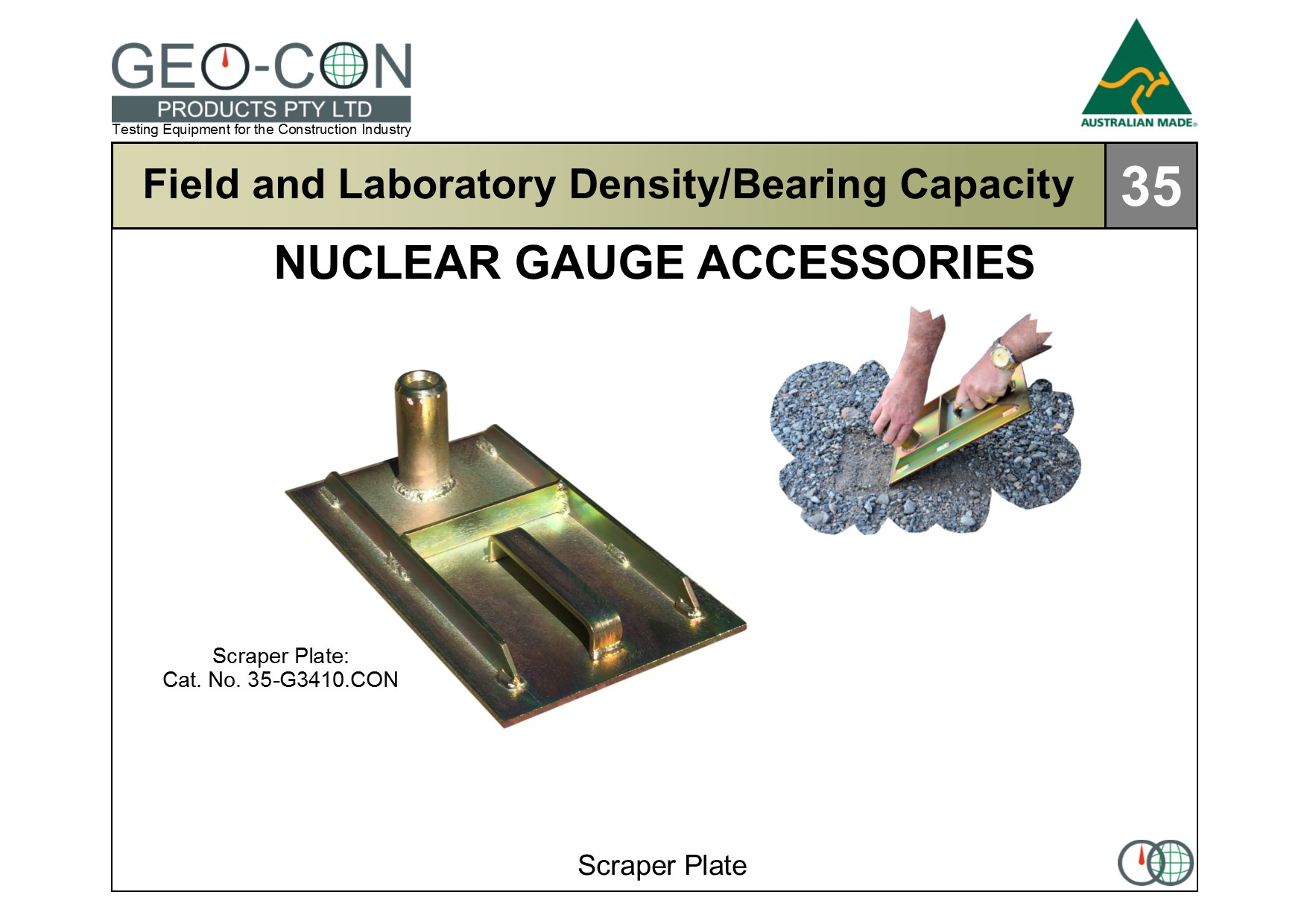 GEO-CON
PRODUCTS PTY LTD
Testing Equipment for the Construction Industry

AUSTRALIAN MADE

Field and Laboratory Density/Bearing Capacity

35

NUCLEAR GAUGE ACCESSORIES

Scraper Plate:
Cat. No. 35-G3410.CON

Scraper Plate